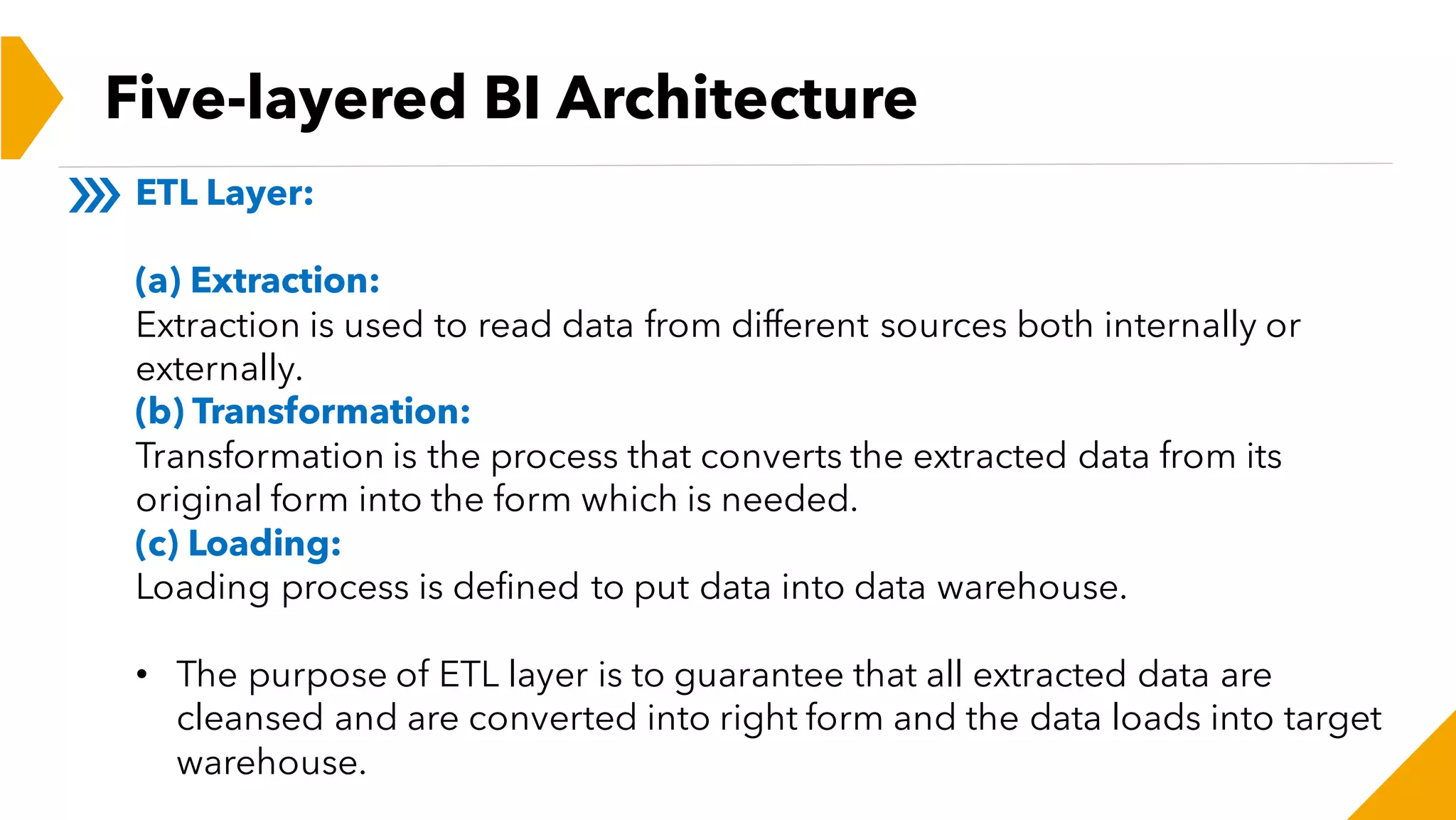 Five-layered BI Architecture

ETL Layer:

(a) Extraction:
Extraction is used to read data from different sources both internally or externally.
(b) Transformation:
Transformation is the process that converts the extracted data from its original form into the form which is needed.
(c) Loading:
Loading process is defined to put data into data warehouse.

• The purpose of ETL layer is to guarantee that all extracted data are cleansed and are converted into right form and the data loads into target warehouse.